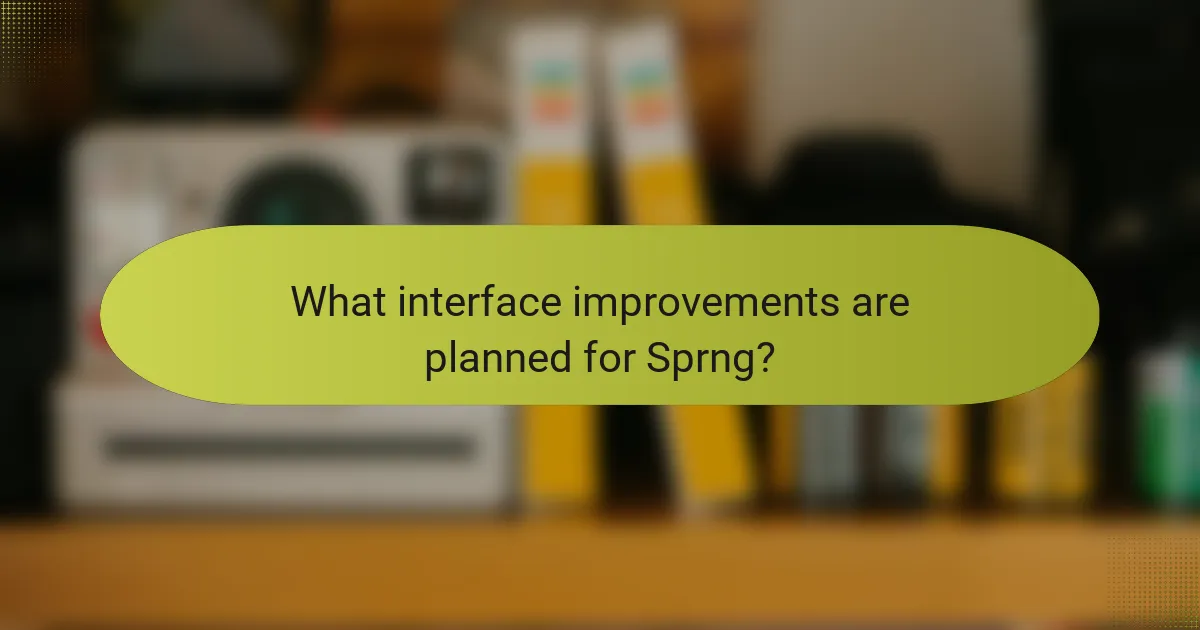 What interface improvements are planned for Sprng?